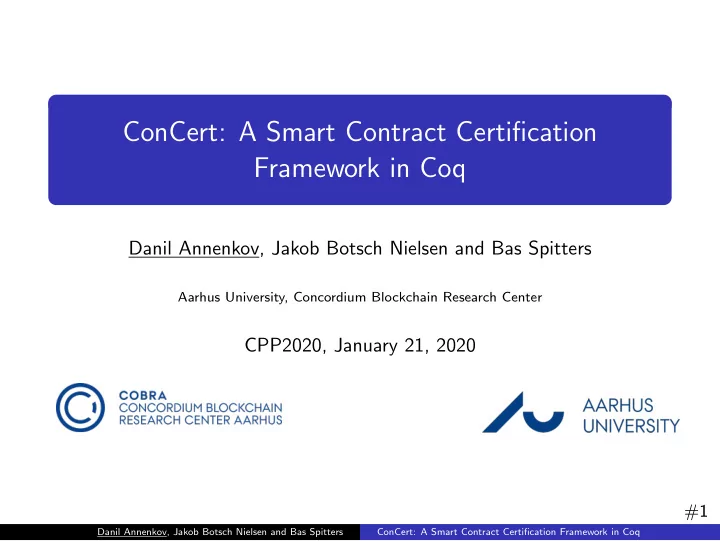 ConCert: A Smart Contract Certification Framework in Coq

Danil Annenkov, Jakob Botsch Nielsen and Bas Spitters

Aarhus University, Concordium Blockchain Research Center

CPP2020, January 21, 2020

COBRA
CONCORDIUM BLOCKCHAIN
RESEARCH CENTER AARHUS

AARHUS
UNIVERSITY

#1

Danil Annenkov, Jakob Botsch Nielsen and Bas Spitters ConCert: A Smart Contract Certification Framework in Coq